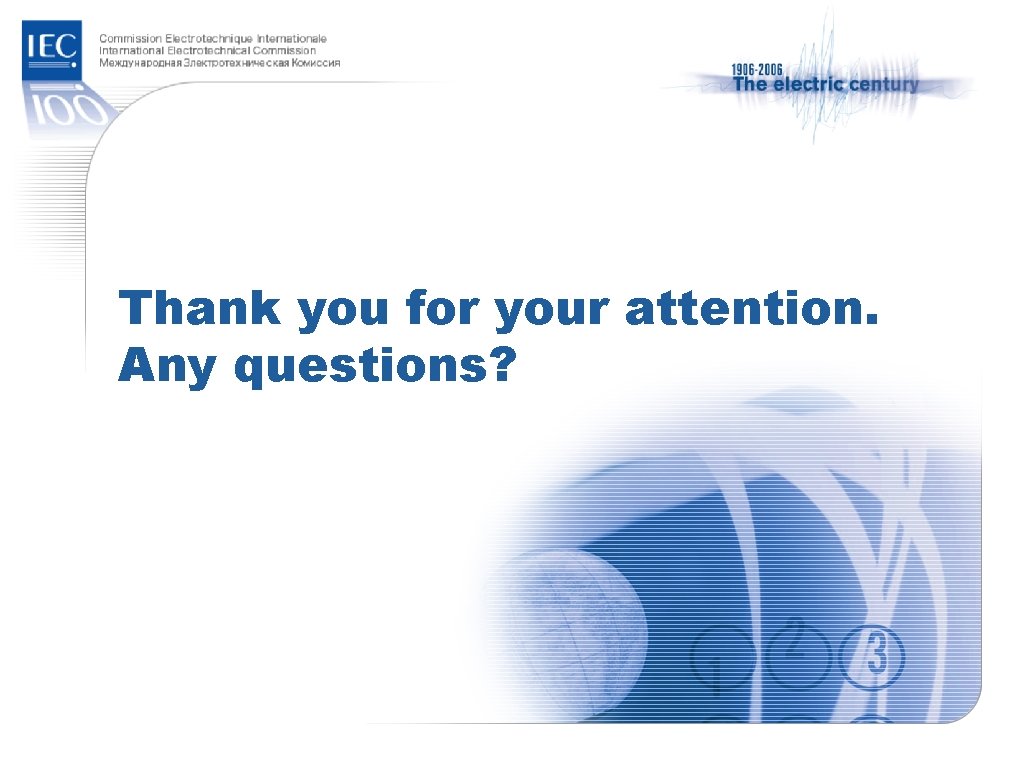 IEC
100

Commission Electrotechnique Internationale
International Electrotechnical Commission
Международная Электротехническая Комиссия

1906-2006
The electric century

Thank you for your attention.
Any questions?

1 2 3